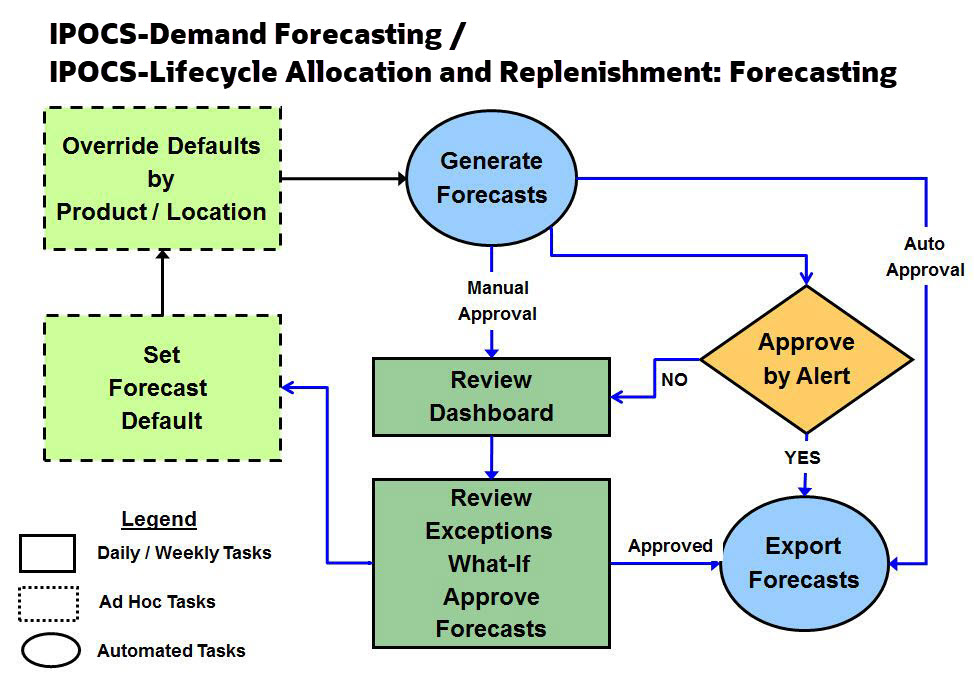 IPOCS-Demand Forecasting /
IPOCS-Lifecycle Allocation and Replenishment: Forecasting

Override Defaults by Product / Location

Generate Forecasts

Auto Approval

Manual Approval

Set Forecast Default

Review Dashboard

NO

Approve by Alert

YES

Review Exceptions What-If Approve Forecasts

Approved

Export Forecasts

Legend
Daily / Weekly Tasks
Ad Hoc Tasks
Automated Tasks